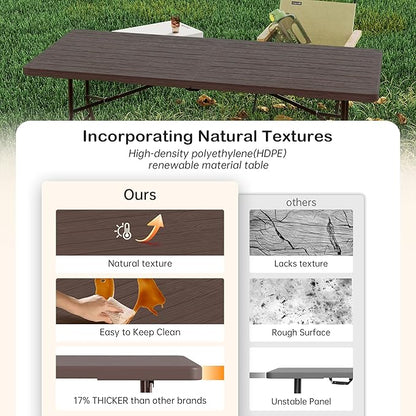 Incorporating Natural Textures

High-density polyethylene(HDPE) renewable material table

Ours

Natural texture

Easy to Keep Clean

17% THICKER than other brands

others

Lacks texture

Rough Surface

Unstable Panel